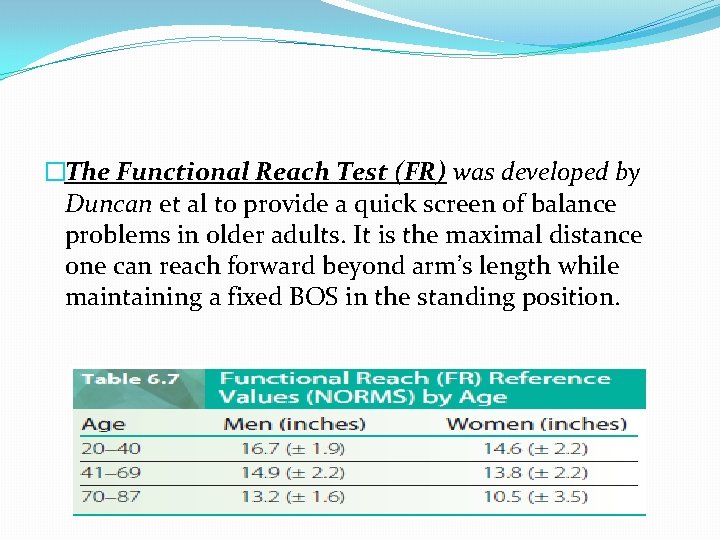 □The Functional Reach Test (FR) was developed by Duncan et al to provide a quick screen of balance problems in older adults. It is the maximal distance one can reach forward beyond arm's length while maintaining a fixed BOS in the standing position.

Table 6.7 Functional Reach (FR) Reference Values (NORMS) by Age

| Age | Men (inches) | Women (inches) |
|---|---|---|
| 20–40 | 16.7 (± 1.9) | 14.6 (± 2.2) |
| 41–69 | 14.9 (± 2.2) | 13.8 (± 2.2) |
| 70–87 | 13.2 (± 1.6) | 10.5 (± 3.5) |